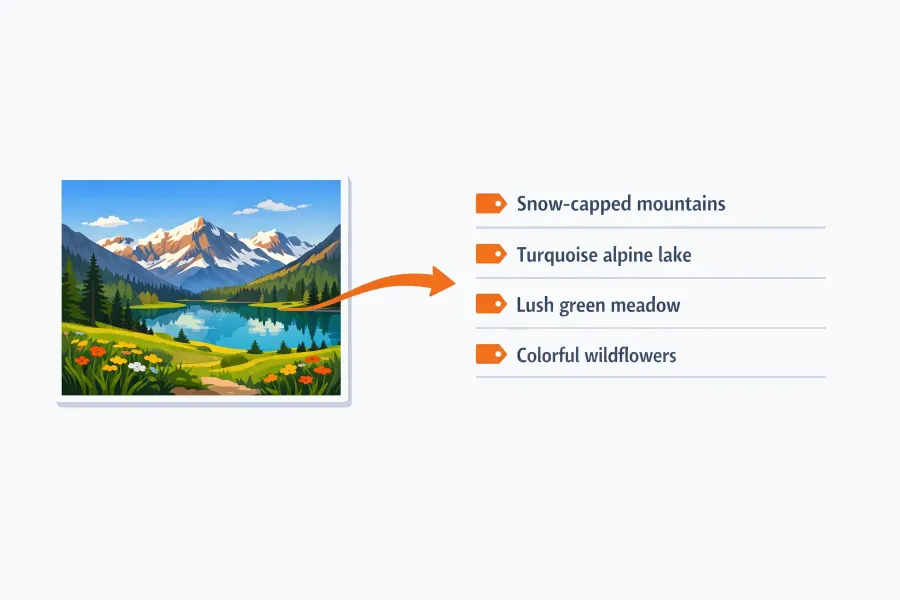 Snow-capped mountains

Turquoise alpine lake

Lush green meadow

Colorful wildflowers